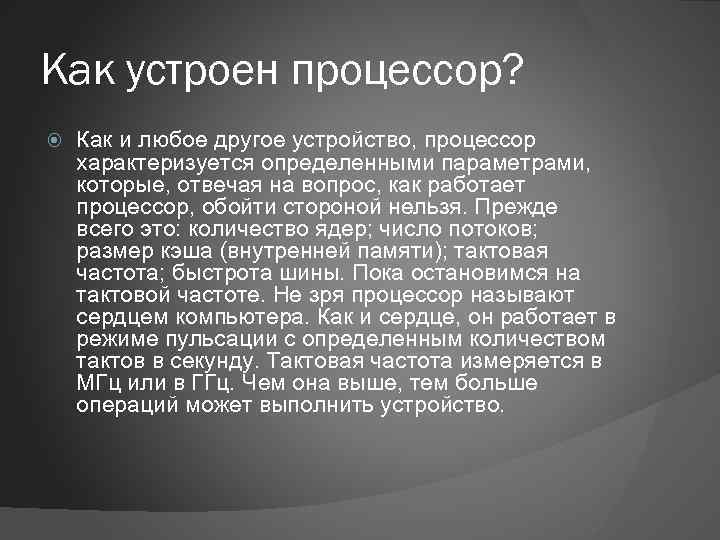 Как устроен процессор?

Как и любое другое устройство, процессор характеризуется определенными параметрами, которые, отвечая на вопрос, как работает процессор, обойти стороной нельзя. Прежде всего это: количество ядер; число потоков; размер кэша (внутренней памяти); тактовая частота; быстрота шины. Пока остановимся на тактовой частоте. Не зря процессор называют сердцем компьютера. Как и сердце, он работает в режиме пульсации с определенным количеством тактов в секунду. Тактовая частота измеряется в МГц или в ГГц. Чем она выше, тем больше операций может выполнить устройство.